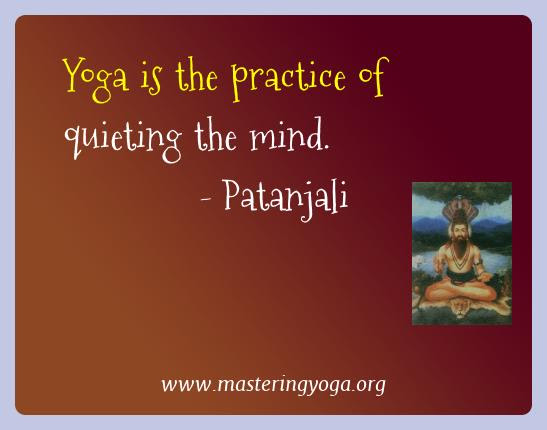 Yoga is the practice of quieting the mind.

- Patanjali

www.masteringyoga.org